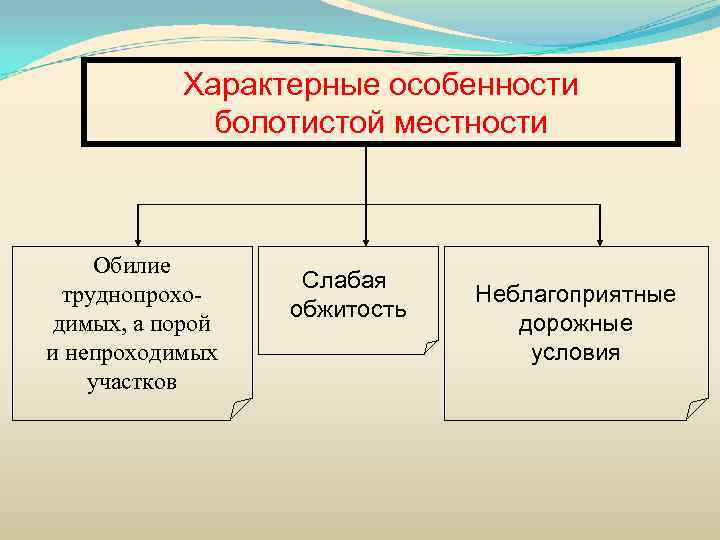 Характерные особенности болотистой местности

Обилие труднопроходимых, а порой и непроходимых участков

Слабая обжитость

Неблагоприятные дорожные условия